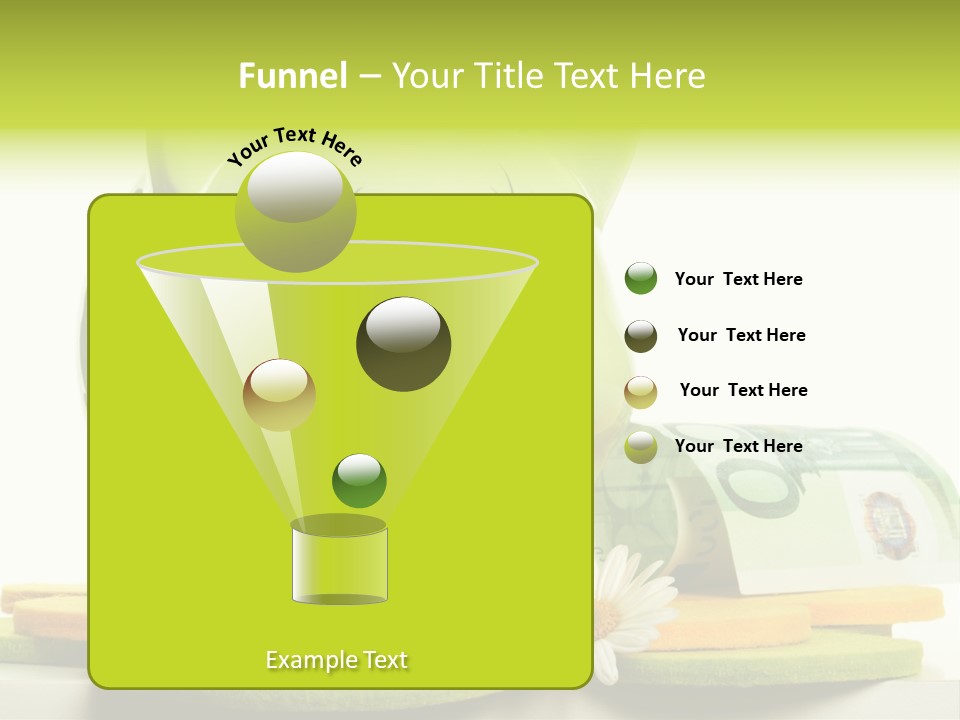 Funnel – Your Title Text Here

Your Text Here

Your Text Here

Your Text Here

Your Text Here

Your Text Here

Example Text